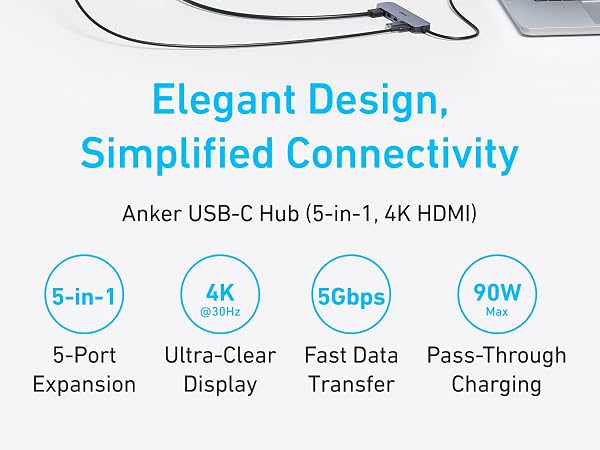 Elegant Design,
Simplified Connectivity

Anker USB-C Hub (5-in-1, 4K HDMI)

5-in-1
5-Port Expansion

4K
@30Hz
Ultra-Clear Display

5Gbps
Fast Data Transfer

90W
Max
Pass-Through Charging